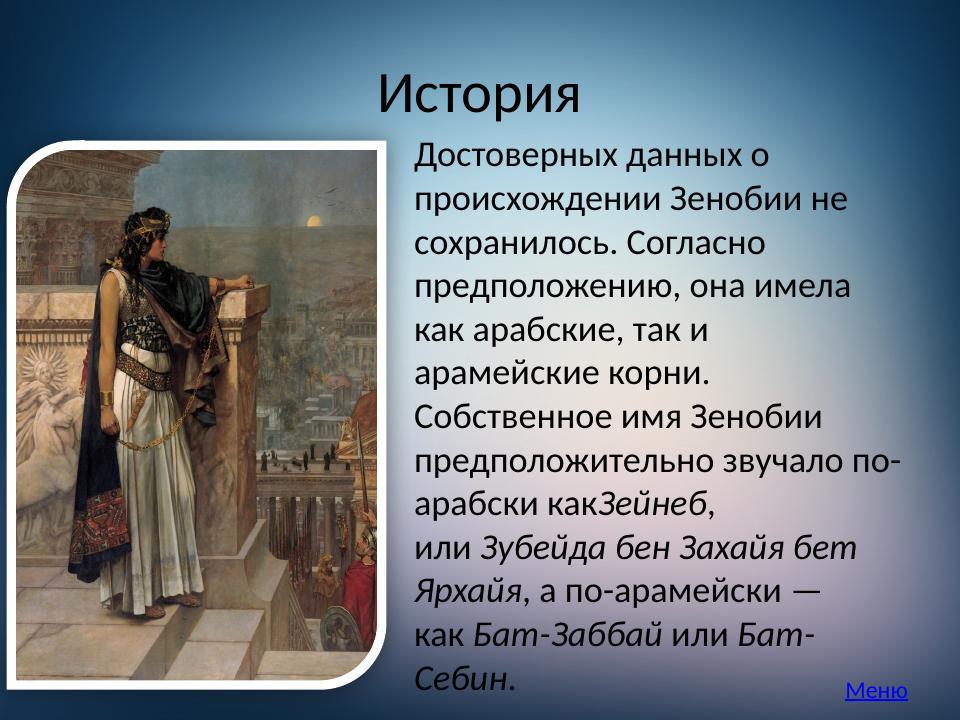 История

Достоверных данных о происхождении Зенобии не сохранилось. Согласно предположению, она имела как арабские, так и арамейские корни. Собственное имя Зенобии предположительно звучало по-арабски какЗейнеб, или Зубейда бен Захайя бет Ярхайя, а по-арамейски — как Бат-Заббай или Бат-Себин.

Меню